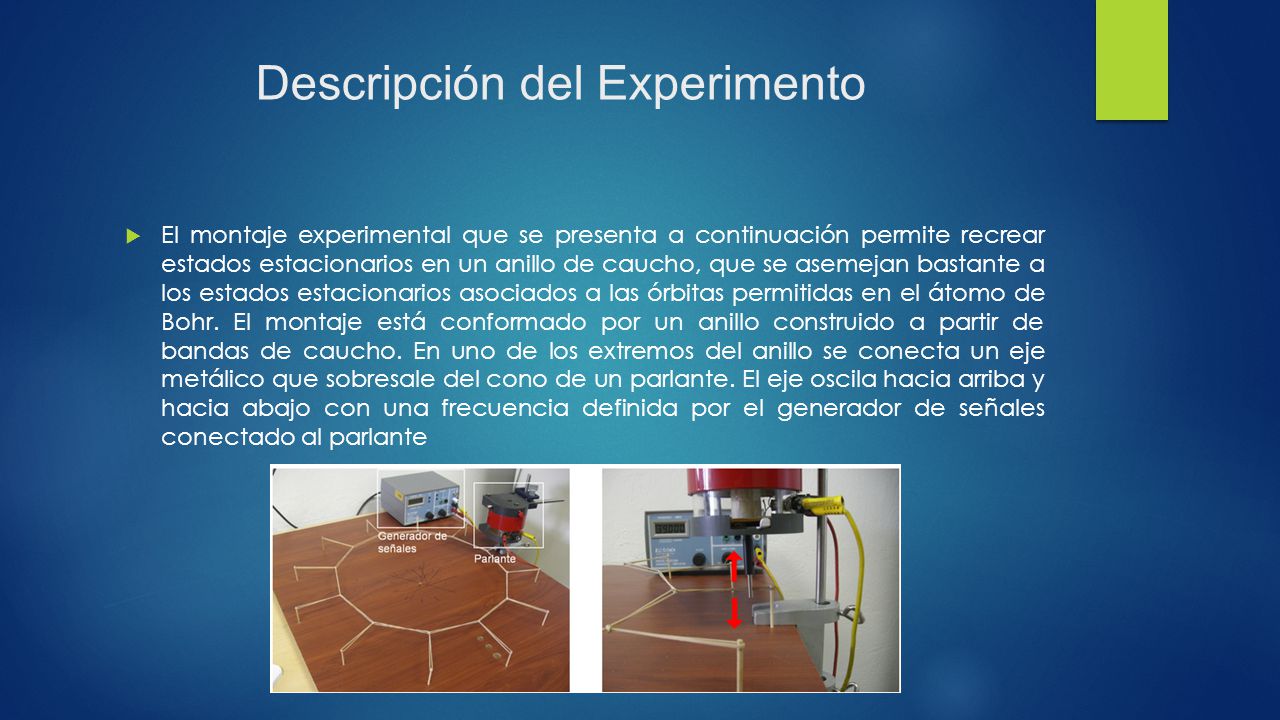 Descripción del Experimento

El montaje experimental que se presenta a continuación permite recrear estados estacionarios en un anillo de caucho, que se asemejan bastante a los estados estacionarios asociados a las órbitas permitidas en el átomo de Bohr. El montaje está conformado por un anillo construido a partir de bandas de caucho. En uno de los extremos del anillo se conecta un eje metálico que sobresale del cono de un parlante. El eje oscila hacia arriba y hacia abajo con una frecuencia definida por el generador de señales conectado al parlante

Generador de señales

Parlante